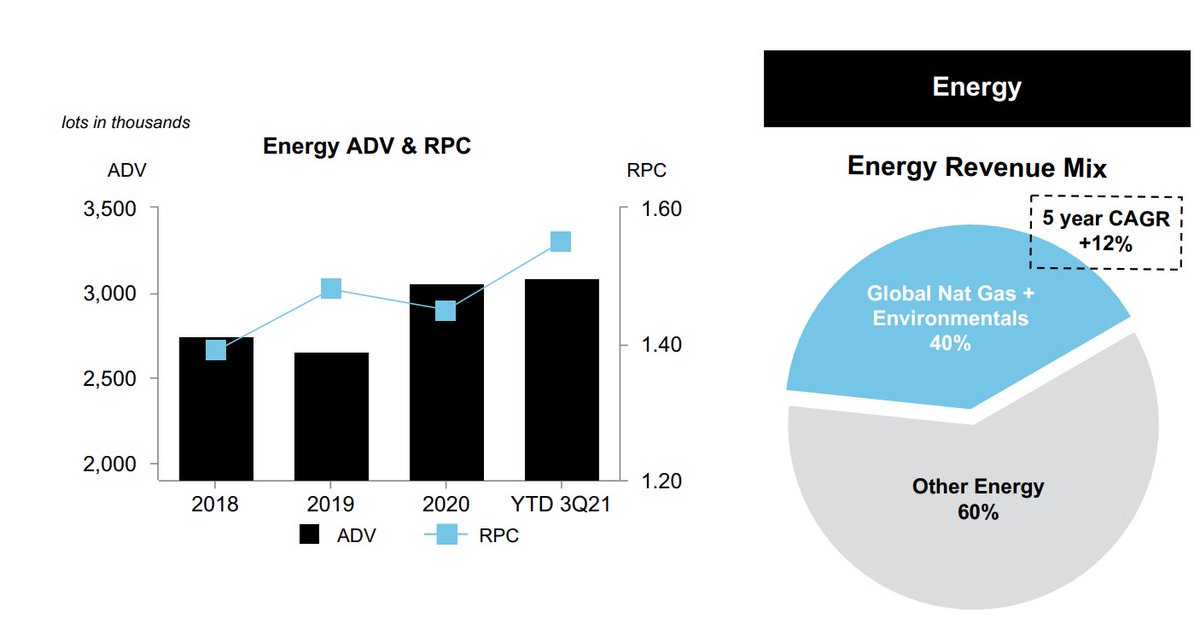 lots in thousands

Energy ADV & RPC

ADV

RPC

3,500
3,000
2,500
2,000

1.60
1.40
1.20

2018
2019
2020
YTD 3Q21

ADV
RPC

Energy

Energy Revenue Mix

5 year CAGR +12%

Global Nat Gas + Environmentals 40%

Other Energy 60%